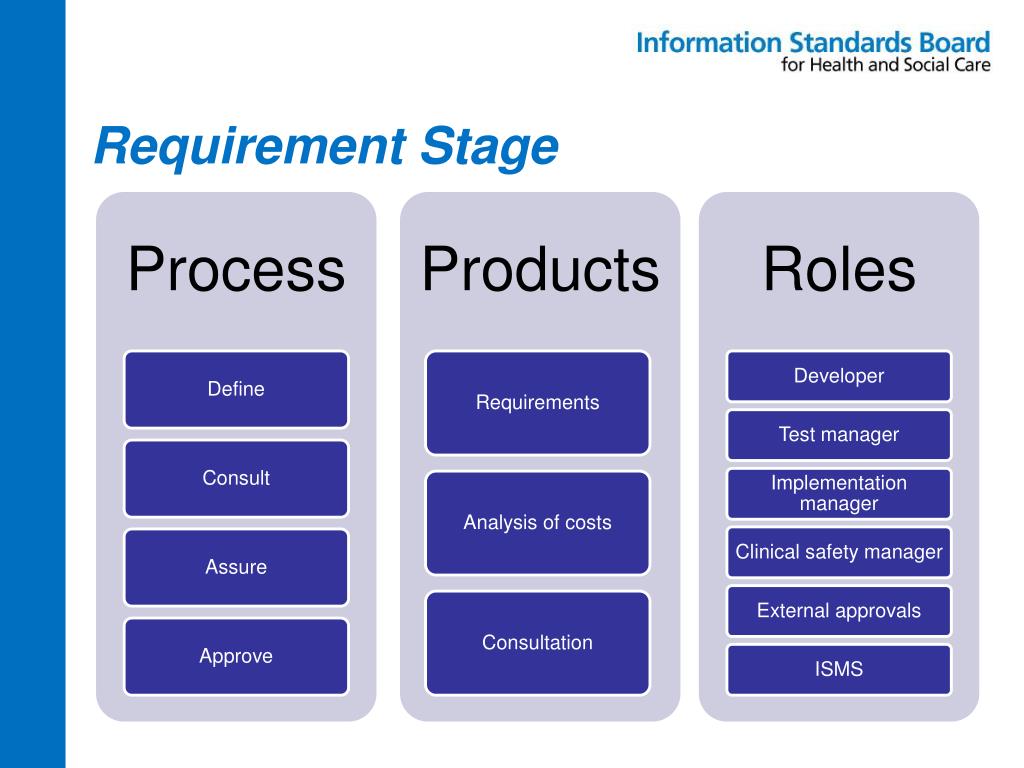 Information Standards Board
for Health and Social Care

Requirement Stage

Process

Define

Consult

Assure

Approve

Products

Requirements

Analysis of costs

Consultation

Roles

Developer

Test manager

Implementation manager

Clinical safety manager

External approvals

ISMS